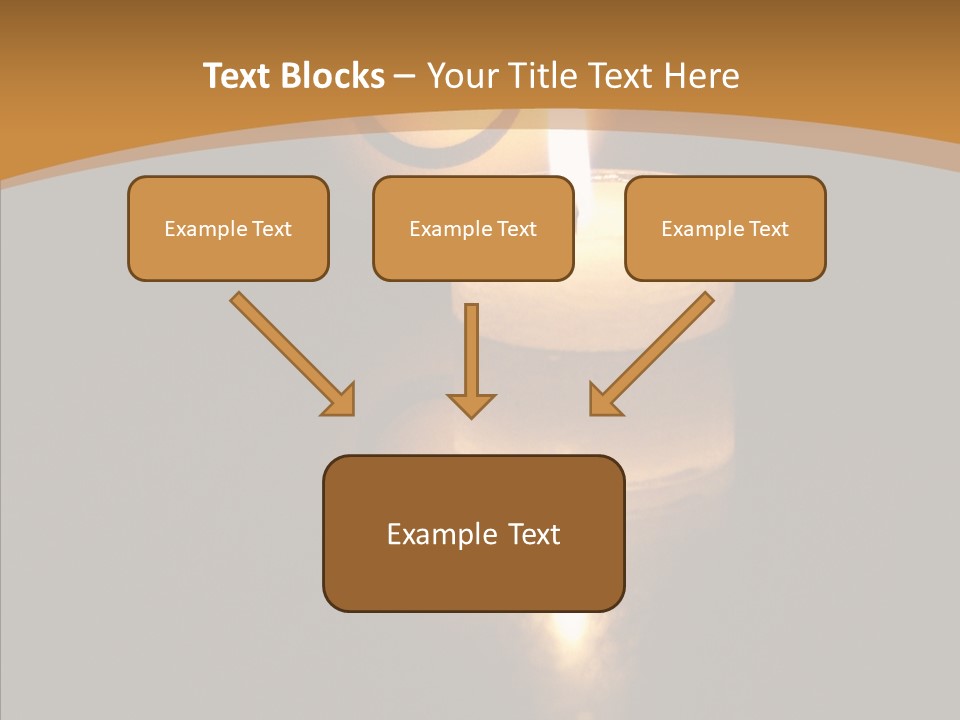 Text Blocks – Your Title Text Here

Example Text

Example Text

Example Text

Example Text